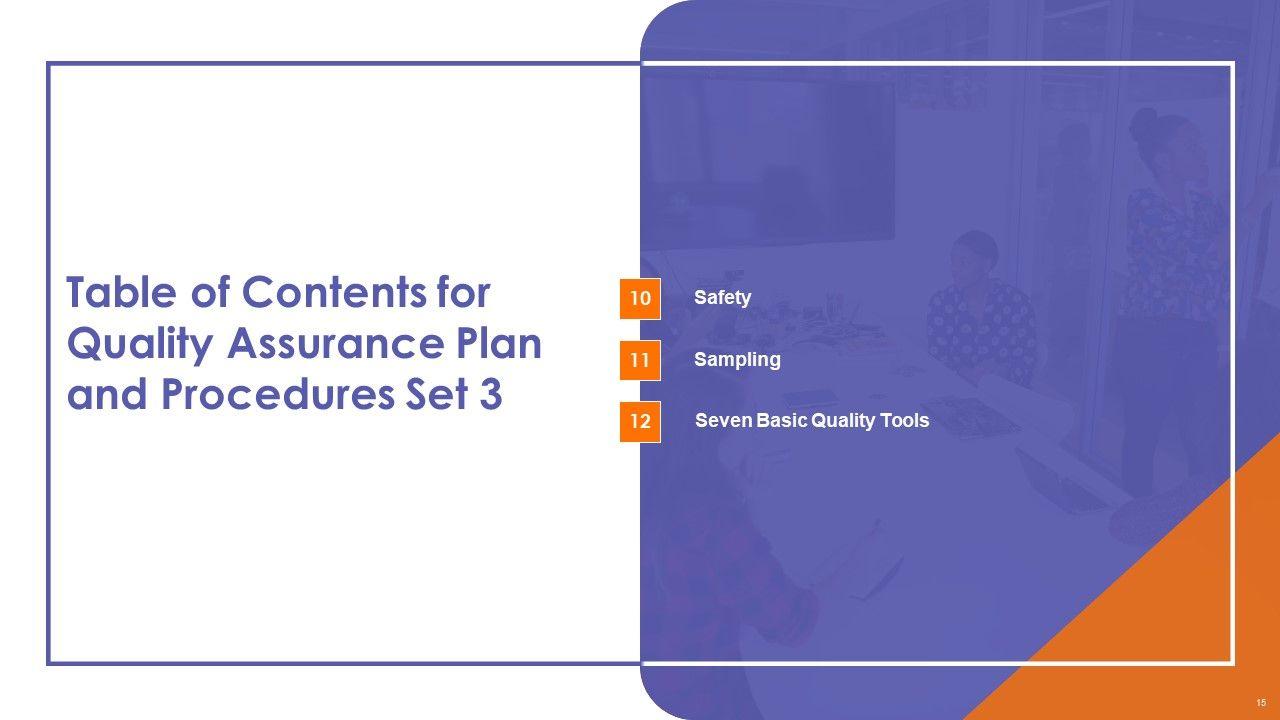 Table of Contents for Quality Assurance Plan and Procedures Set 3

10 Safety

11 Sampling

12 Seven Basic Quality Tools

15